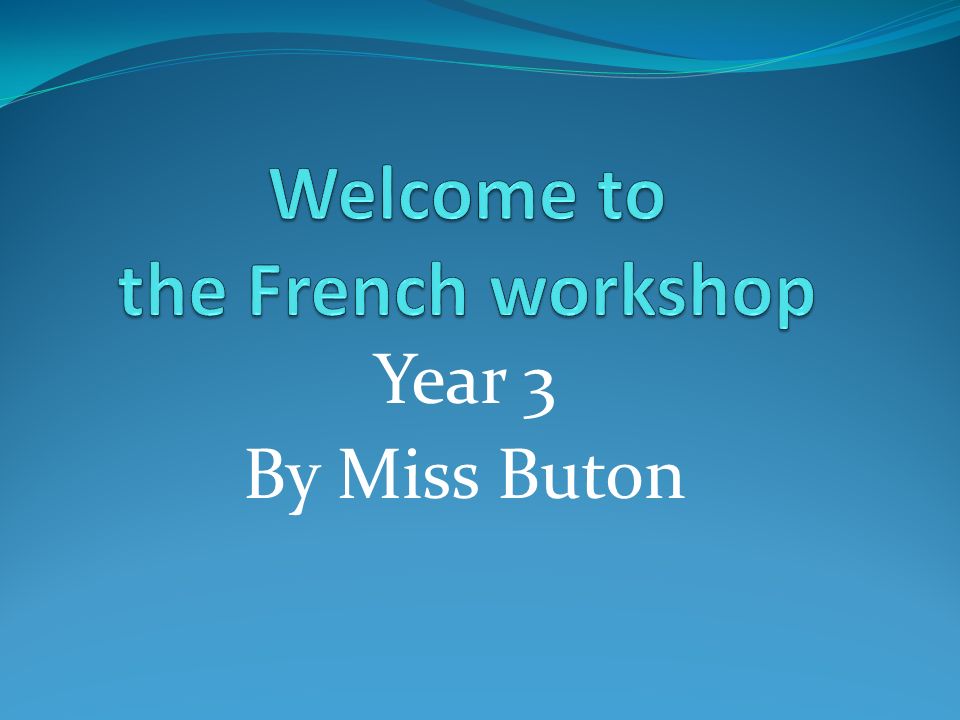 Welcome to
the French workshop

Year 3
By Miss Buton